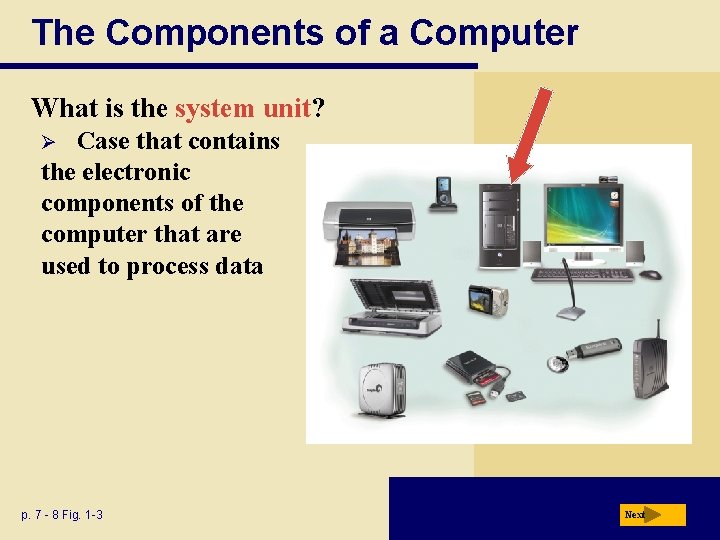 The Components of a Computer

What is the system unit?

➢ Case that contains the electronic components of the computer that are used to process data

p. 7 - 8 Fig. 1-3

Next